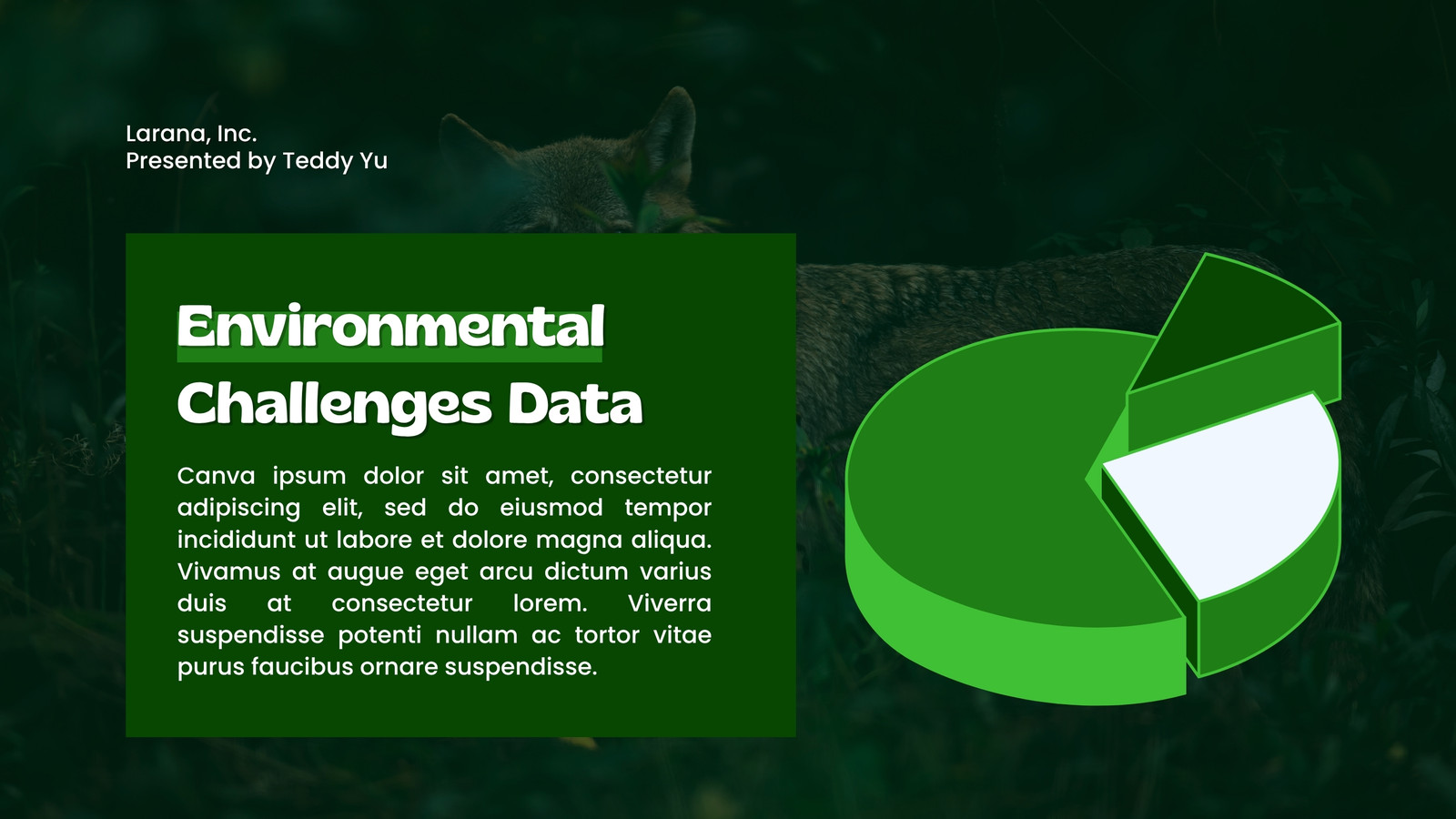 Larana, Inc.
Presented by Teddy Yu

Environmental Challenges Data

Canva ipsum dolor sit amet, consectetur adipiscing elit, sed do eiusmod tempor incididunt ut labore et dolore magna aliqua. Vivamus at augue eget arcu dictum varius duis at consectetur lorem. Viverra suspendisse potenti nullam ac tortor vitae purus faucibus ornare suspendisse.